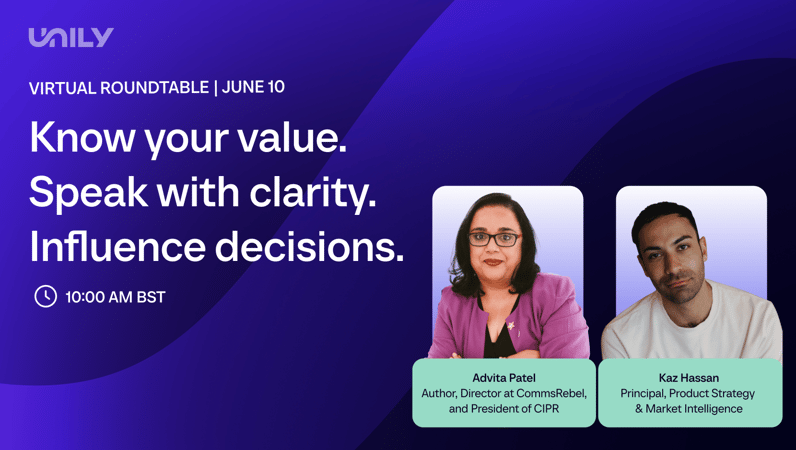 UNILY

VIRTUAL ROUNDTABLE | JUNE 10

Know your value.
Speak with clarity.
Influence decisions.

10:00 AM BST

Advita Patel
Author, Director at CommsRebel, and President of CIPR

Kaz Hassan
Principal, Product Strategy & Market Intelligence